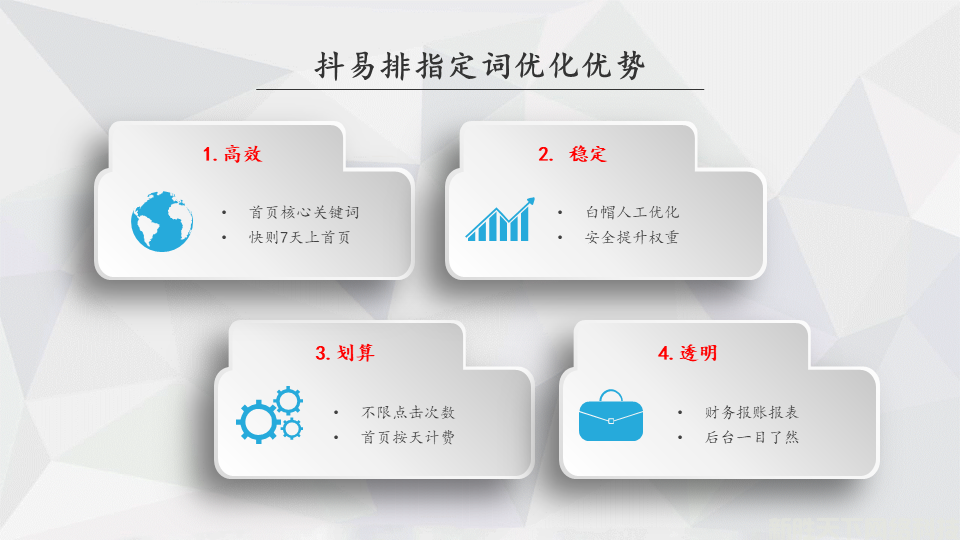 抖易排指定词优化优势

1. 高效

• 首页核心关键词
• 快则7天上首页

2. 稳定

• 白帽人工优化
• 安全提升权重

3. 划算

• 不限点击次数
• 首页按天计费

4. 透明

• 财务报账报表
• 后台一目了然